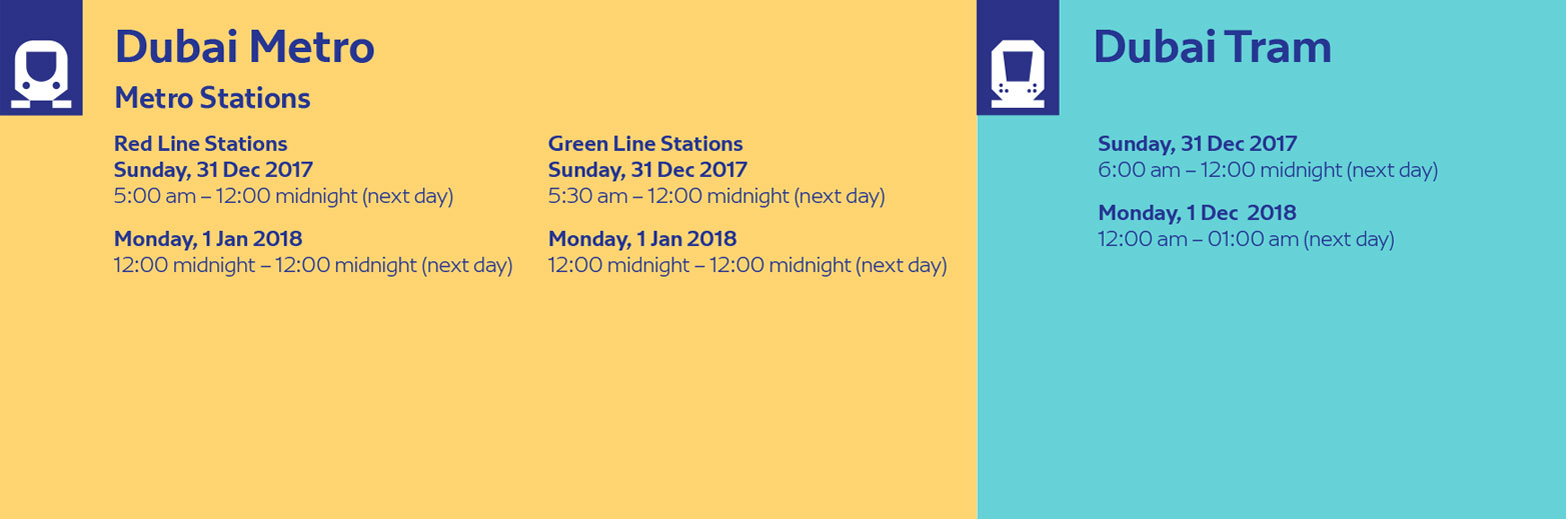 Dubai Metro
Metro Stations

Red Line Stations
Sunday, 31 Dec 2017
5:00 am – 12:00 midnight (next day)

Monday, 1 Jan 2018
12:00 midnight – 12:00 midnight (next day)

Green Line Stations
Sunday, 31 Dec 2017
5:30 am – 12:00 midnight (next day)

Monday, 1 Jan 2018
12:00 midnight – 12:00 midnight (next day)

Dubai Tram

Sunday, 31 Dec 2017
6:00 am – 12:00 midnight (next day)

Monday, 1 Dec 2018
12:00 am – 01:00 am (next day)